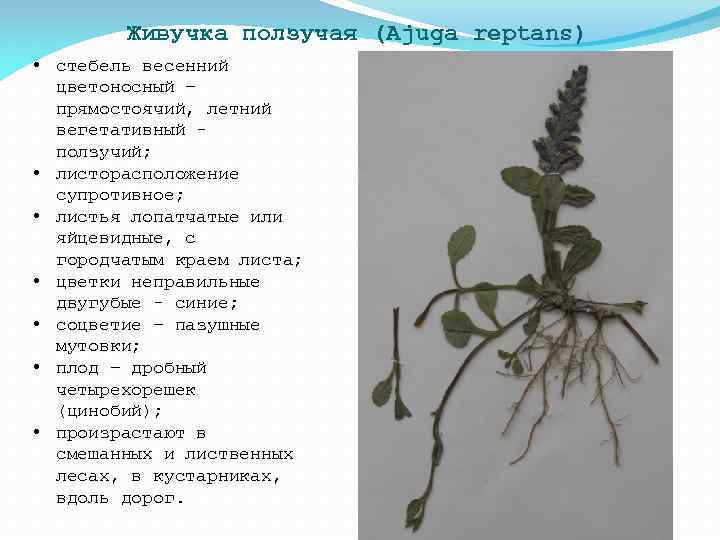 Живучка ползучая (Ajuga reptans)

• стебель весенний цветоносный – прямостоячий, летний вегетативный - ползучий;
• листорасположение супротивное;
• листья лопатчатые или яйцевидные, с городчатым краем листа;
• цветки неправильные двугубые - синие;
• соцветие – пазушные мутовки;
• плод – дробный четырехорешек (цинобий);
• произрастают в смешанных и лиственных лесах, в кустарниках, вдоль дорог.